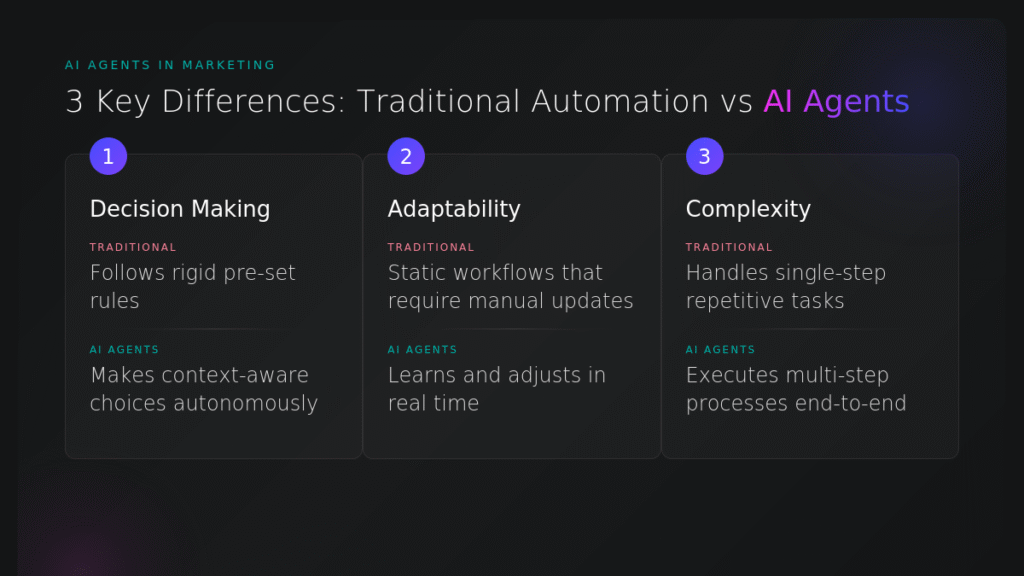 AI AGENTS IN MARKETING

3 Key Differences: Traditional Automation vs AI Agents

1

Decision Making

TRADITIONAL

Follows rigid pre-set rules

AI AGENTS

Makes context-aware choices autonomously

2

Adaptability

TRADITIONAL

Static workflows that require manual updates

AI AGENTS

Learns and adjusts in real time

3

Complexity

TRADITIONAL

Handles single-step repetitive tasks

AI AGENTS

Executes multi-step processes end-to-end